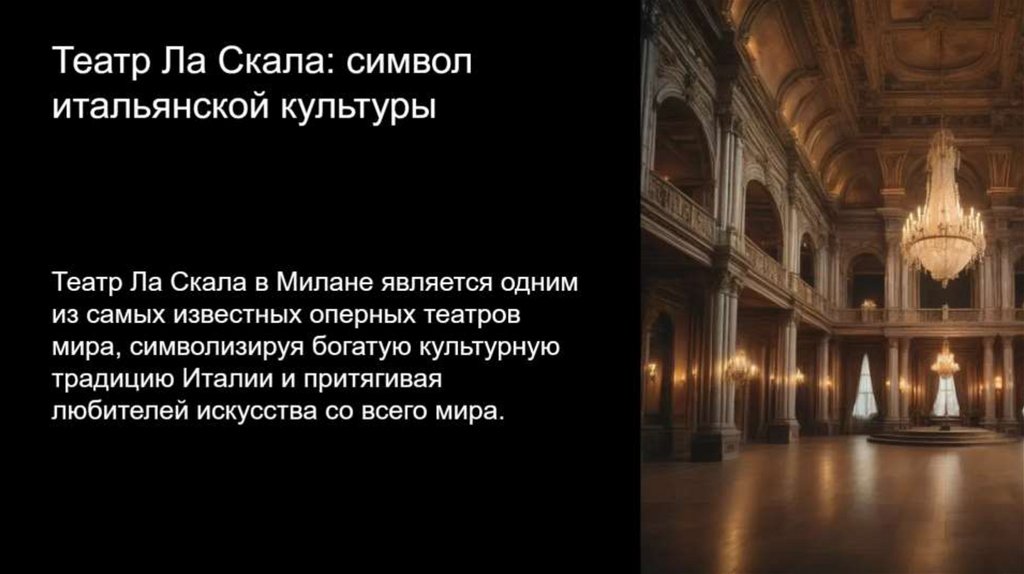 Театр Ла Скала: символ итальянской культуры

Театр Ла Скала в Милане является одним из самых известных оперных театров мира, символизируя богатую культурную традицию Италии и притягивая любителей искусства со всего мира.